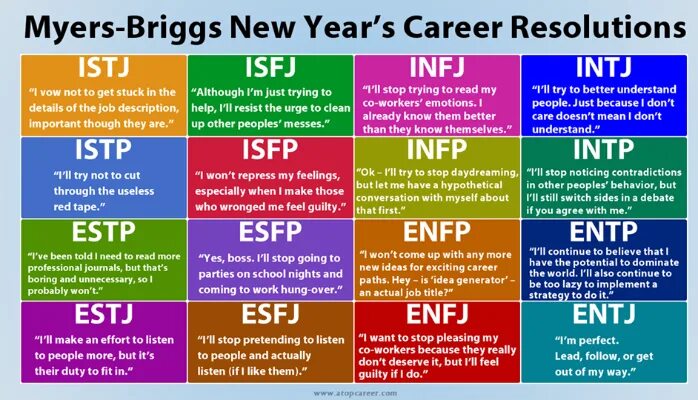 Myers-Briggs New Year's Career Resolutions

ISTJ
"I vow not to get stuck in the details of the job description, important though they are."

ISFJ
"Although I'm just trying to help, I'll resist the urge to clean up other peoples' messes."

INFJ
"I'll stop trying to read my co-workers' emotions. I already know them better than they know themselves."

INTJ
"I'll try to better understand people. Just because I don't care doesn't mean I don't understand."

ISTP
"I'll try not to cut through the useless red tape."

ISFP
"I won't repress my feelings, especially when I make those who wronged me feel guilty."

INFP
"Ok – I'll try to stop daydreaming, but let me have a hypothetical conversation with myself about that first."

INTP
"I'll stop noticing contradictions in other peoples' behavior, but I'll still switch sides in a debate if you agree with me."

ESTP
"I've been told I need to read more professional journals, but that's boring and unnecessary, so I probably won't."

ESFP
"Yes, boss. I'll stop going to parties on school nights and coming to work hung-over."

ENFP
"I won't come up with any more new ideas for exciting career paths. Hey – is 'idea generator' – an actual job title?"

ENTP
"I'll continue to believe that I have the potential to dominate the world. I'll also continue to be too lazy to implement a strategy to do it."

ESTJ
"I'll make an effort to listen to people more, but it's their duty to fit in."

ESFJ
"I'll stop pretending to listen to people and actually listen (if I like them)."

ENFJ
"I want to stop pleasing my co-workers because they really don't deserve it, but I'll feel guilty if I do."

ENTJ
"I'm perfect. Lead, follow, or get out of my way."

www.atopcareer.com